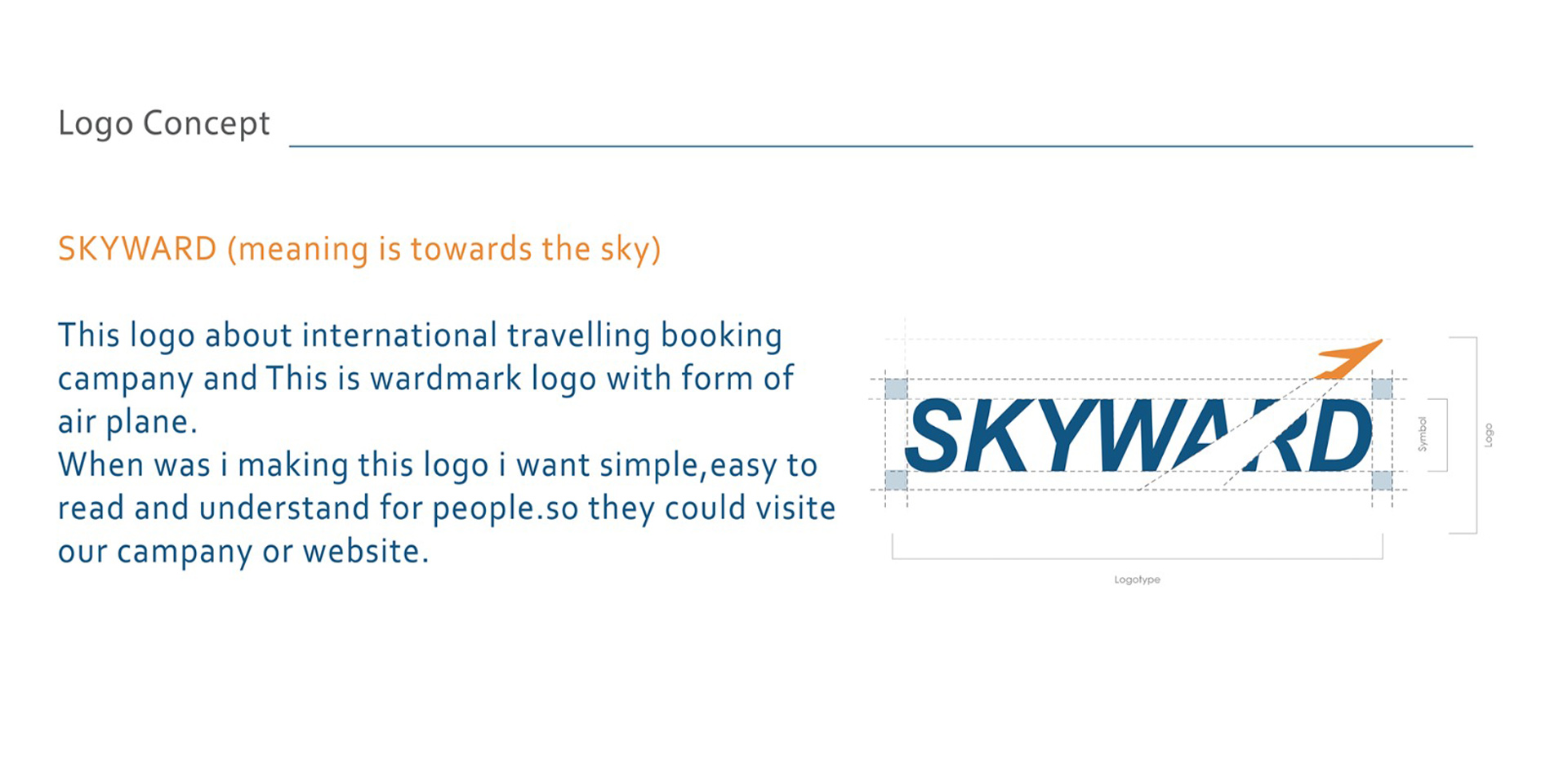 Logo Concept

SKYWARD (meaning is towards the sky)

This logo about international travelling booking campany and This is wardmark logo with form of air plane.
When was i making this logo i want simple,easy to read and understand for people.so they could visite our campany or website.

SKYWARD

Symbol

Logo

Logotype